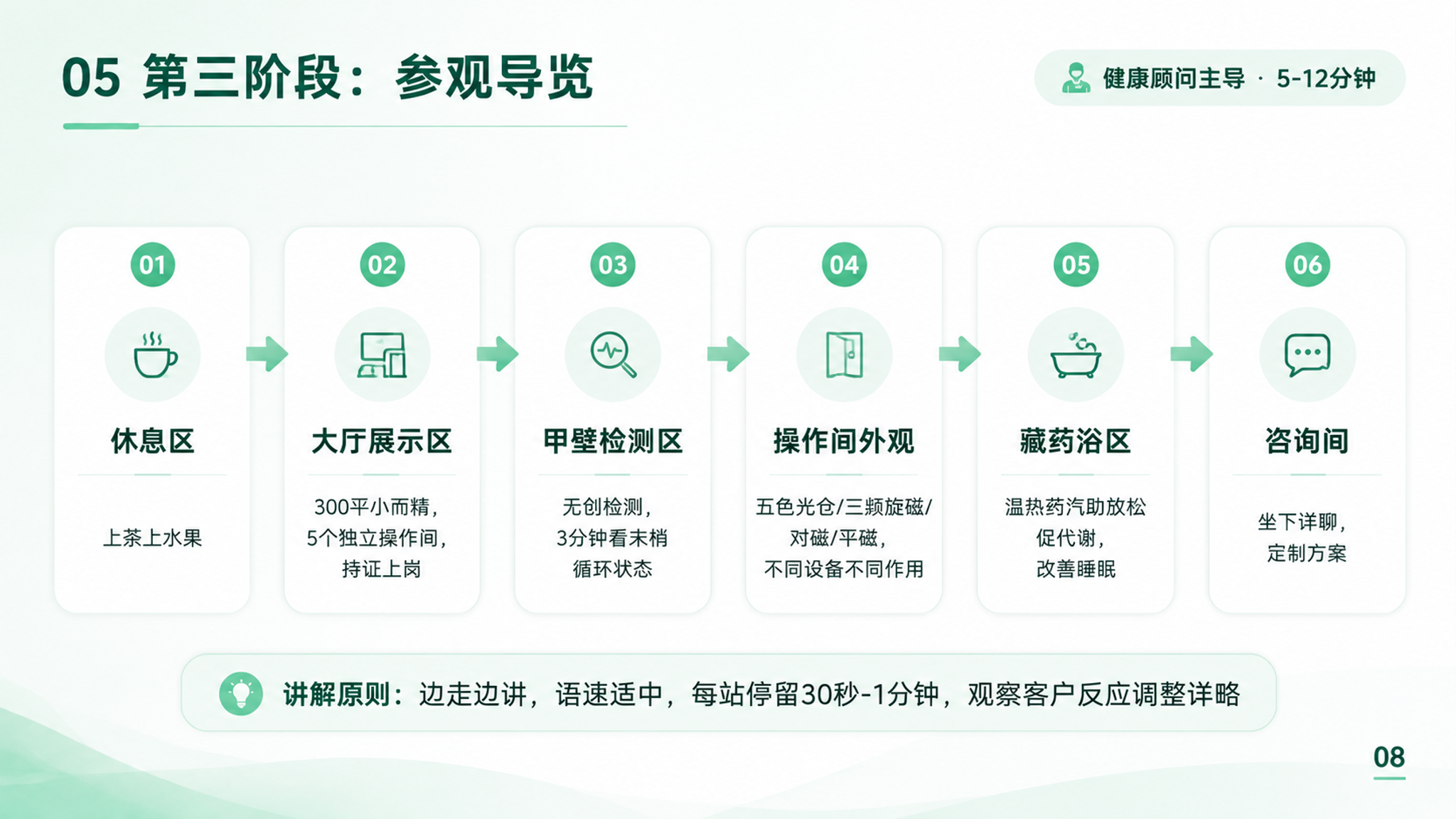 05 第三阶段：参观导览

健康顾问主导 · 5-12分钟

01
休息区
上茶上水果

02
大厅展示区
300平小而精，5个独立操作间，持证上岗

03
甲壁检测区
无创检测，3分钟看末梢循环状态

04
操作间外观
五色光仓/三频旋磁/对磁/平磁，不同设备不同作用

05
藏药浴区
温热药汽助放松促代谢，改善睡眠

06
咨询间
坐下详聊，定制方案

讲解原则：边走边讲，语速适中，每站停留30秒-1分钟，观察客户反应调整详略

08